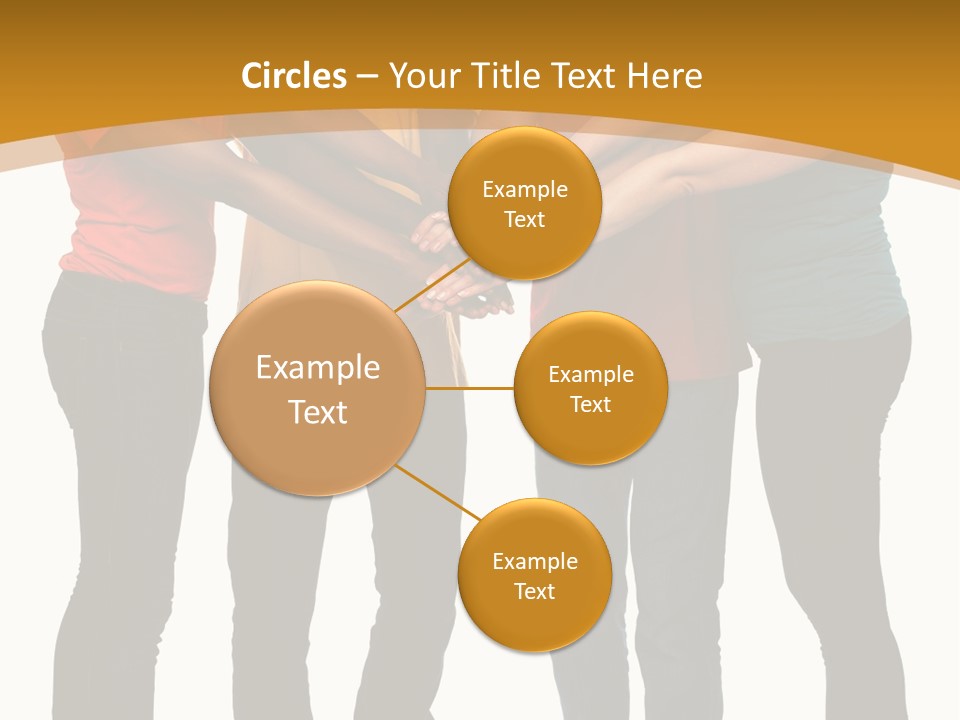 Circles – Your Title Text Here

Example Text

Example Text

Example Text

Example Text